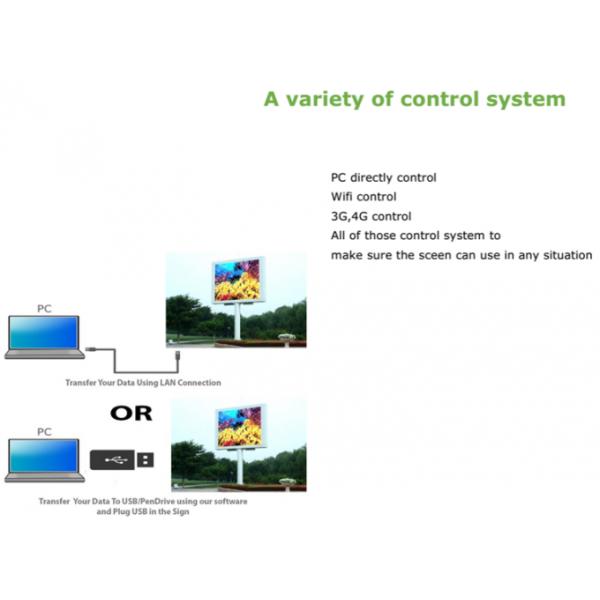 A variety of control system

PC directly control
Wifi control
3G,4G control
All of those control system to
make sure the sceen can use in any situation

PC

Transfer Your Data Using LAN Connection

OR

PC

Transfer Your Data To USB/PenDrive using our software and Plug USB in the Sign